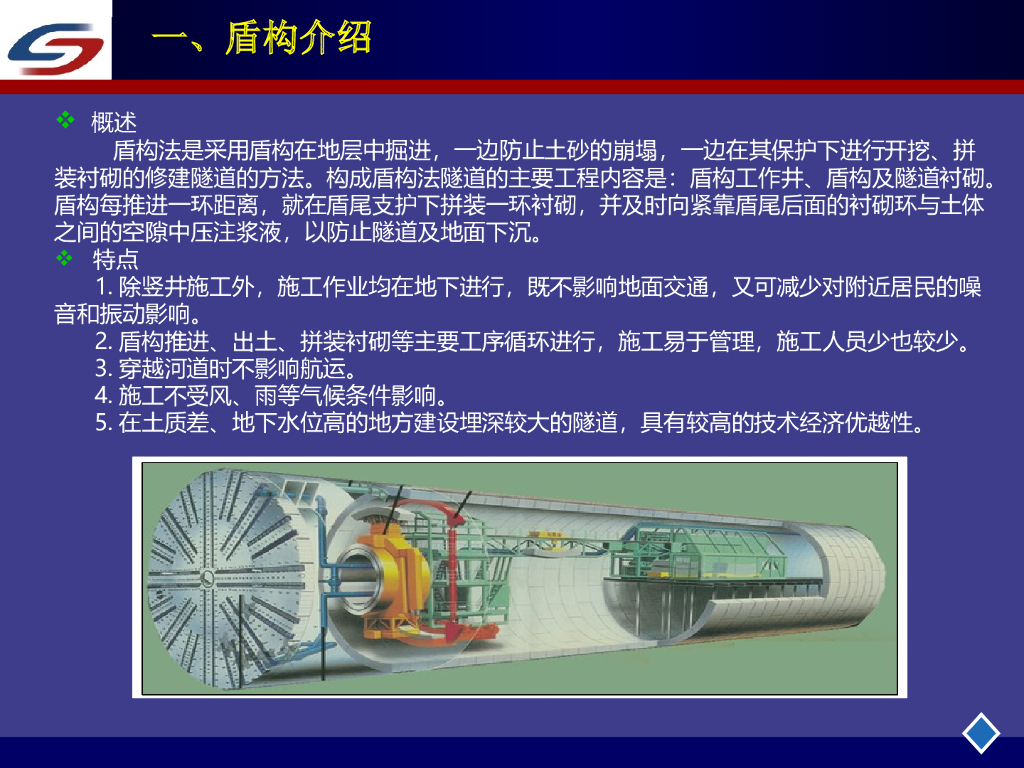 一、盾构介绍

❖ 概述

盾构法是采用盾构在地层中掘进，一边防止土砂的崩塌，一边在其保护下进行开挖、拼装衬砌的修建隧道的方法。构成盾构法隧道的主要工程内容是：盾构工作井、盾构及隧道衬砌。盾构每推进一环距离，就在盾尾支护下拼装一环衬砌，并及时向紧靠盾尾后面的衬砌环与土体之间的空隙中压注浆液，以防止隧道及地面下沉。

❖ 特点

1.除竖井施工外，施工作业均在地下进行，既不影响地面交通，又可减少对附近居民的噪音和振动影响。

2.盾构推进、出土、拼装衬砌等主要工序循环进行，施工易于管理，施工人员少也较少。

3.穿越河道时不影响航运。

4.施工不受风、雨等气候条件影响。

5.在土质差、地下水位高的地方建设埋深较大的隧道，具有较高的技术经济优越性。